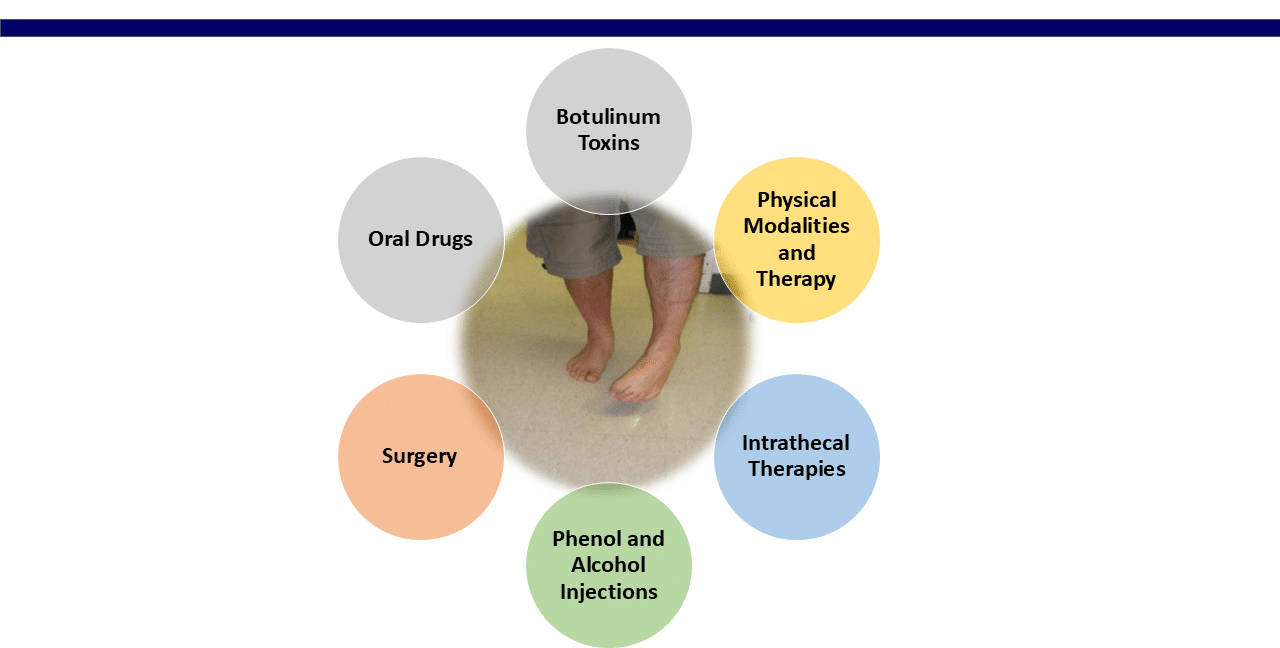 Botulinum Toxins

Physical Modalities and Therapy

Intrathecal Therapies

Phenol and Alcohol Injections

Surgery

Oral Drugs